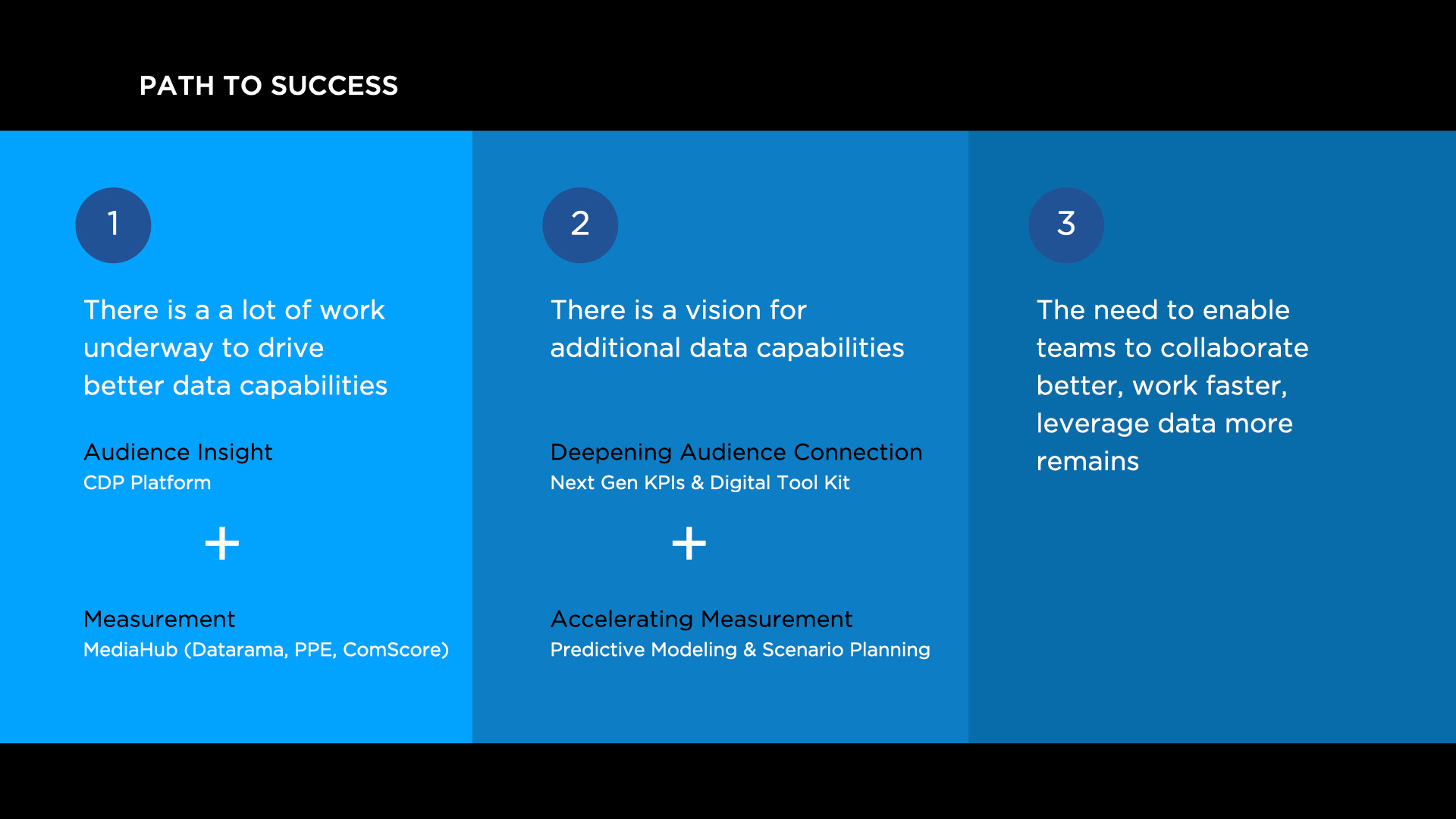 PATH TO SUCCESS

1

There is a a lot of work underway to drive better data capabilities

Audience Insight
CDP Platform

+

Measurement
MediaHub (Datarama, PPE, ComScore)

2

There is a vision for additional data capabilities

Deepening Audience Connection
Next Gen KPIs & Digital Tool Kit

+

Accelerating Measurement
Predictive Modeling & Scenario Planning

3

The need to enable teams to collaborate better, work faster, leverage data more remains